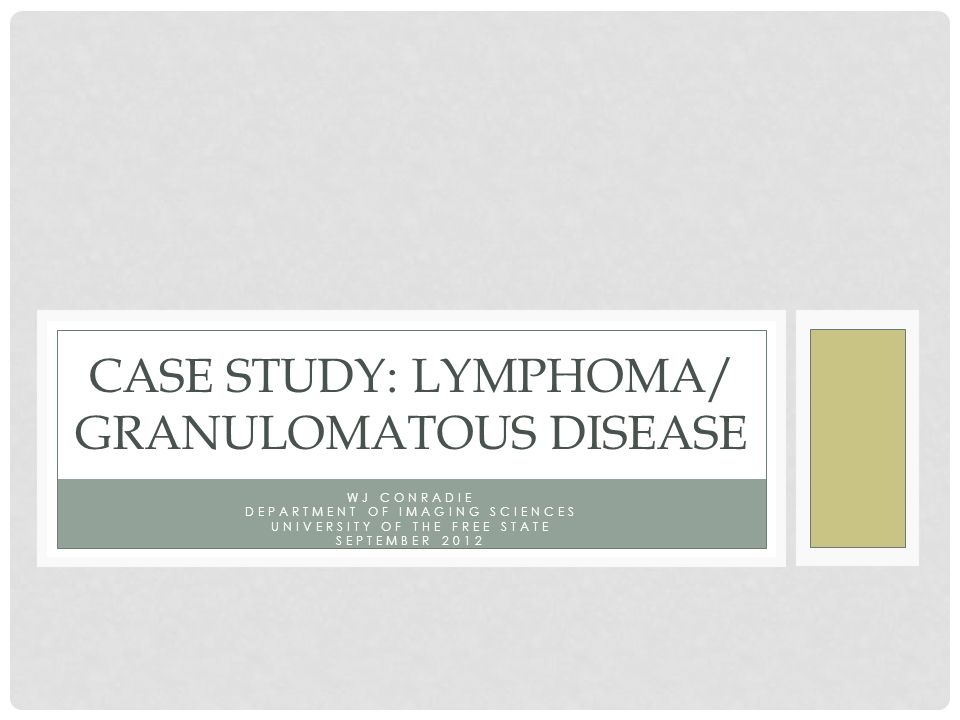 CASE STUDY: LYMPHOMA/ GRANULOMATOUS DISEASE

WJ CONRADIE
DEPARTMENT OF IMAGING SCIENCES
UNIVERSITY OF THE FREE STATE
SEPTEMBER 2012